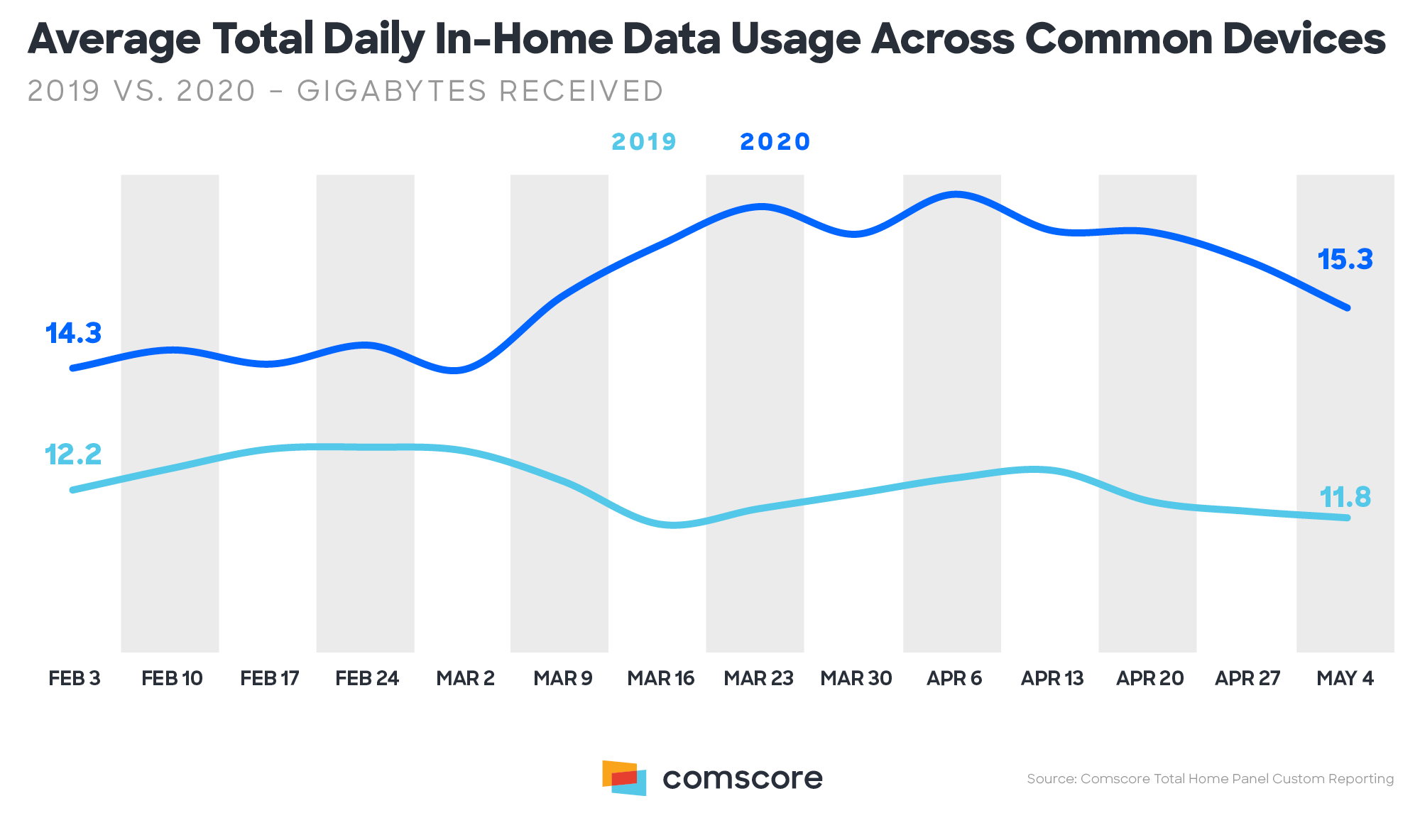 Average Total Daily In-Home Data Usage Across Common Devices
2019 VS. 2020 - GIGABYTES RECEIVED

2019 2020

14.3
15.3
12.2
11.8

FEB 3 FEB 10 FEB 17 FEB 24 MAR 2 MAR 9 MAR 16 MAR 23 MAR 30 APR 6 APR 13 APR 20 APR 27 MAY 4

comscore

Source: Comscore Total Home Panel Custom Reporting